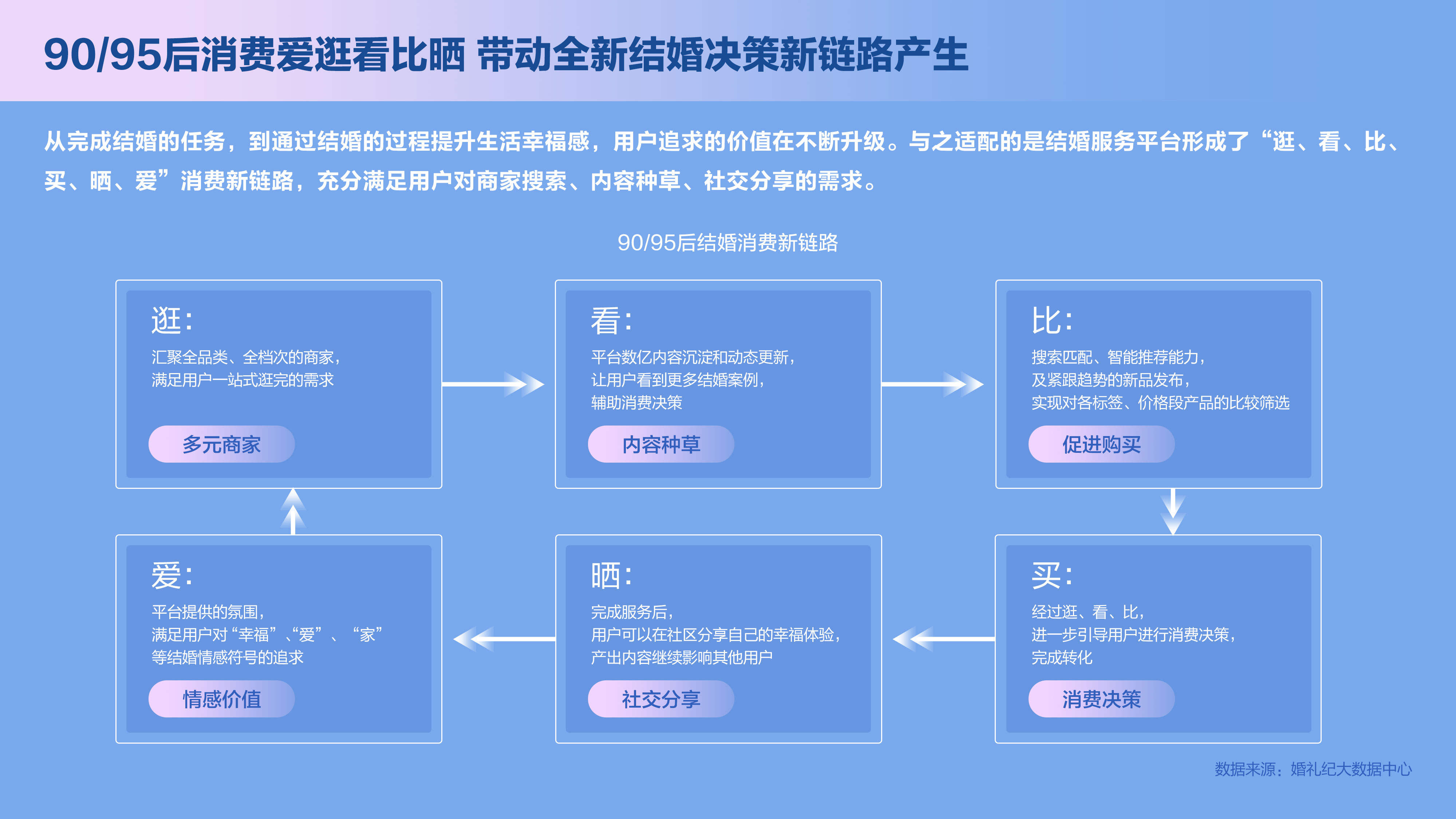 90/95后消费爱逛看比晒 带动全新结婚决策新链路产生

从完成结婚的任务，到通过结婚的过程提升生活幸福感，用户追求的价值在不断升级。与之适配的是结婚服务平台形成了“逛、看、比、买、晒、爱”消费新链路，充分满足用户对商家搜索、内容种草、社交分享的需求。

90/95后结婚消费新链路

逛：
汇聚全品类、全档次的商家，
满足用户一站式逛完的需求
多元商家

看：
平台数亿内容沉淀和动态更新，
让用户看到更多结婚案例，
辅助消费决策
内容种草

比：
搜索匹配、智能推荐能力，
及紧跟趋势的新品发布，
实现对各标签、价格段产品的比较筛选
促进购买

买：
经过逛、看、比，
进一步引导用户进行消费决策，
完成转化
消费决策

晒：
完成服务后，
用户可以在社区分享自己的幸福体验，
产出内容继续影响其他用户
社交分享

爱：
平台提供的氛围，
满足用户对“幸福”、“爱”、“家”
等结婚情感符号的追求
情感价值

数据来源：婚礼纪大数据中心